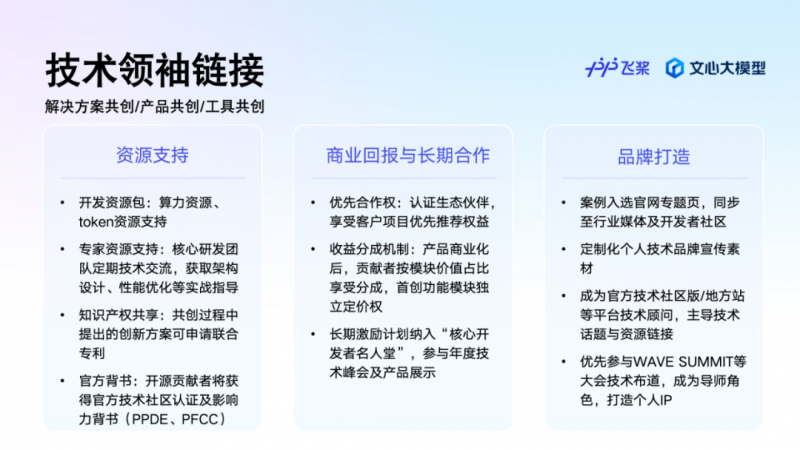 技术领袖链接

解决方案共创/产品共创/工具共创

飞桨 文心大模型

资源支持

• 开发资源包：算力资源、token资源支持

• 专家资源支持：核心研发团队定期技术交流，获取架构设计、性能优化等实战指导

• 知识产权共享：共创过程中提出的创新方案可申请联合专利

• 官方背书：开源贡献者将获得官方技术社区认证及影响力背书（PPDE、PFCC）

商业回报与长期合作

• 优先合作权：认证生态伙伴，享受客户项目优先推荐权益

• 收益分成机制：产品商业化后，贡献者按模块价值占比享受分成，首创功能模块独立定价权

• 长期激励计划纳入“核心开发者名人堂”，参与年度技术峰会及产品展示

品牌打造

• 案例入选官网专题页，同步至行业媒体及开发者社区

• 定制化个人技术品牌宣传素材

• 成为官方技术社区版/地方站等平台技术顾问，主导技术话题与资源链接

• 优先参与WAVE SUMMIT等大会技术布道，成为导师角色，打造个人IP